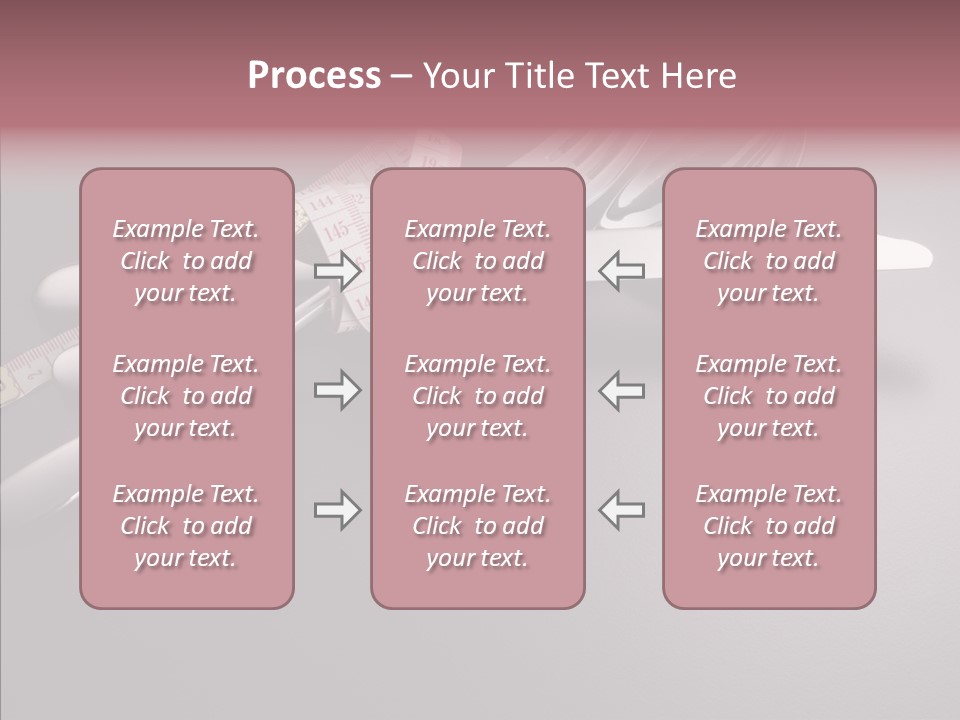 Process – Your Title Text Here

Example Text. Click to add your text.

Example Text. Click to add your text.

Example Text. Click to add your text.

Example Text. Click to add your text.

Example Text. Click to add your text.

Example Text. Click to add your text.

Example Text. Click to add your text.

Example Text. Click to add your text.

Example Text. Click to add your text.